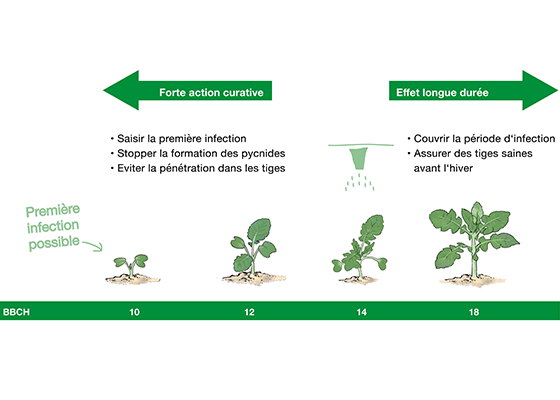 Forte action curative

Effet longue durée

• Saisir la première infection
• Stopper la formation des pycnides
• Eviter la pénétration dans les tiges

• Couvrir la période d'infection
• Assurer des tiges saines avant l'hiver

Première infection possible

BBCH 10 12 14 18